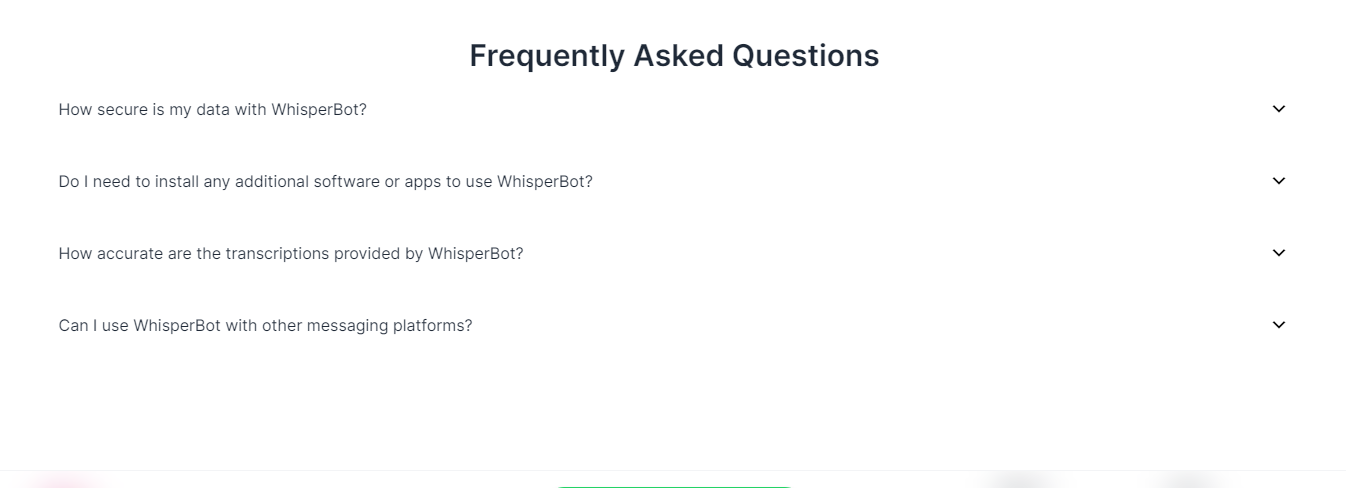 Frequently Asked Questions

How secure is my data with WhisperBot?

Do I need to install any additional software or apps to use WhisperBot?

How accurate are the transcriptions provided by WhisperBot?

Can I use WhisperBot with other messaging platforms?